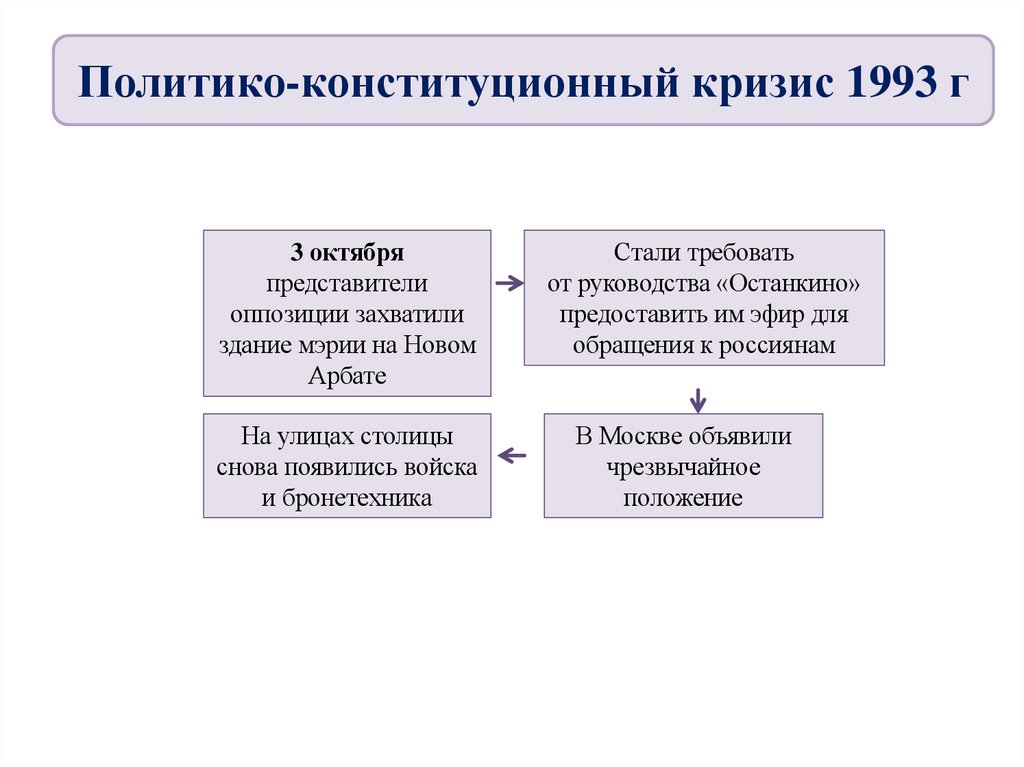 Политико-конституционный кризис 1993 г

3 октября представители оппозиции захватили здание мэрии на Новом Арбате

Стали требовать от руководства «Останкино» предоставить им эфир для обращения к россиянам

В Москве объявили чрезвычайное положение

На улицах столицы снова появились войска и бронетехника